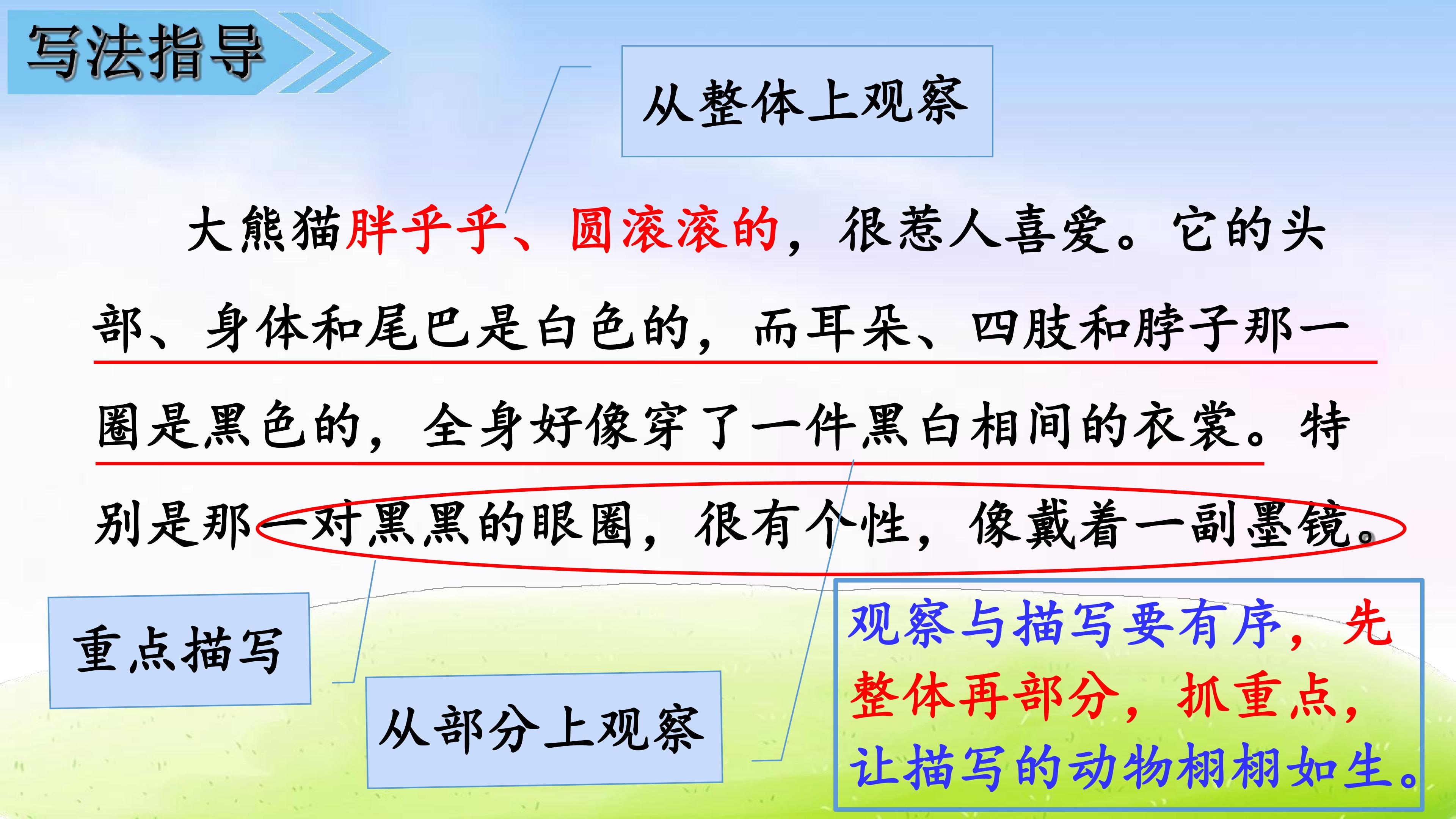 写法指导

从整体上观察

大熊猫胖乎乎、圆滚滚的，很惹人喜爱。它的头部、身体和尾巴是白色的，而耳朵、四肢和脖子那一圈是黑色的，全身好像穿了一件黑白相间的衣裳。特别是那一对黑黑的眼圈，很有个性，像戴着一副墨镜。

重点描写

从部分上观察

观察与描写要有序，先整体再部分，抓重点，让描写的动物栩栩如生。